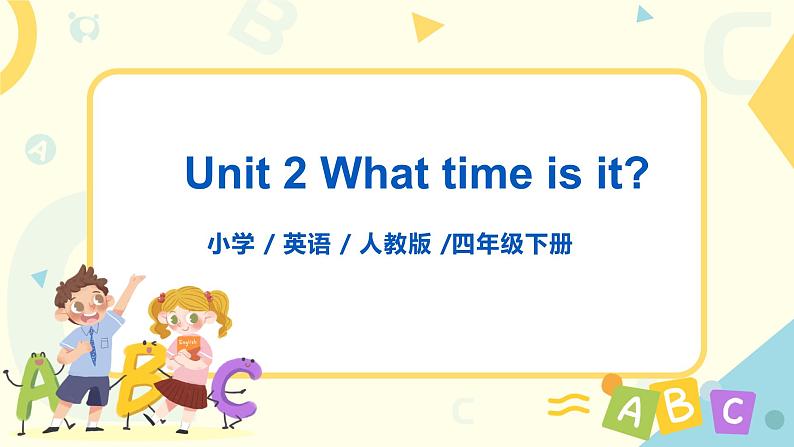 Unit 2 What time is it?

小学 / 英语 / 人教版 /四年级下册

English

A B C

A B C